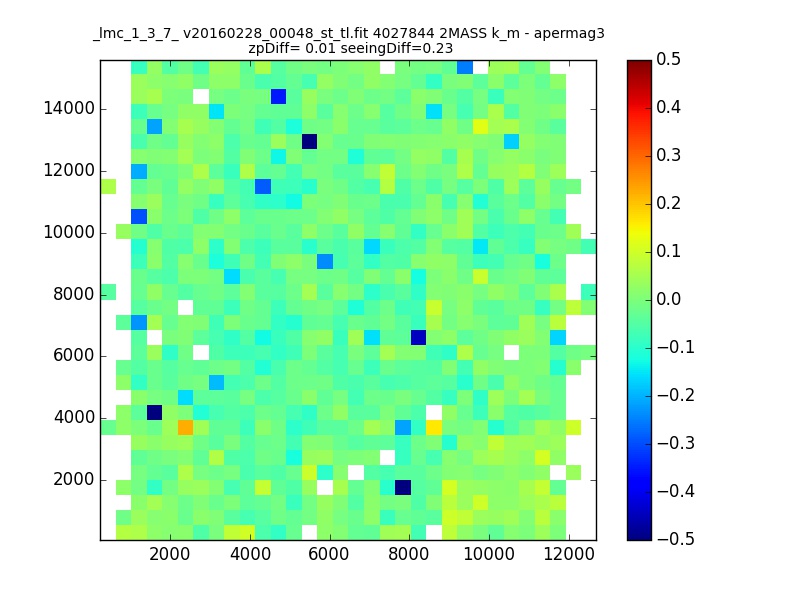 _lmc_1_3_7_ v20160228_00048_st_tl.fit 4027844 2MASS k_m - apermag3
zpDiff= 0.01 seeingDiff=0.23

14000
12000
10000
8000
6000
4000
2000

2000 4000 6000 8000 10000 12000

0.5
0.4
0.3
0.2
0.1
0.0
−0.1
−0.2
−0.3
−0.4
−0.5